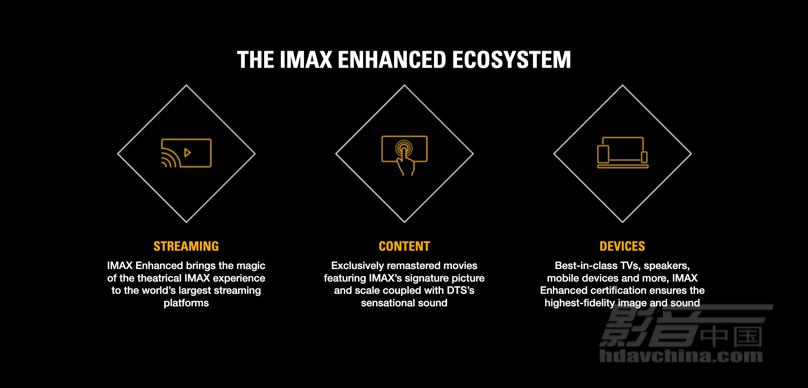 THE IMAX ENHANCED ECOSYSTEM

STREAMING

IMAX Enhanced brings the magic of the theatrical IMAX experience to the world's largest streaming platforms

CONTENT

Exclusively remastered movies featuring IMAX's signature picture and scale coupled with DTS's sensational sound

DEVICES

Best-in-class TVs, speakers, mobile devices and more, IMAX Enhanced certification ensures the highest-fidelity image and sound

影音中国
hdavchina.com